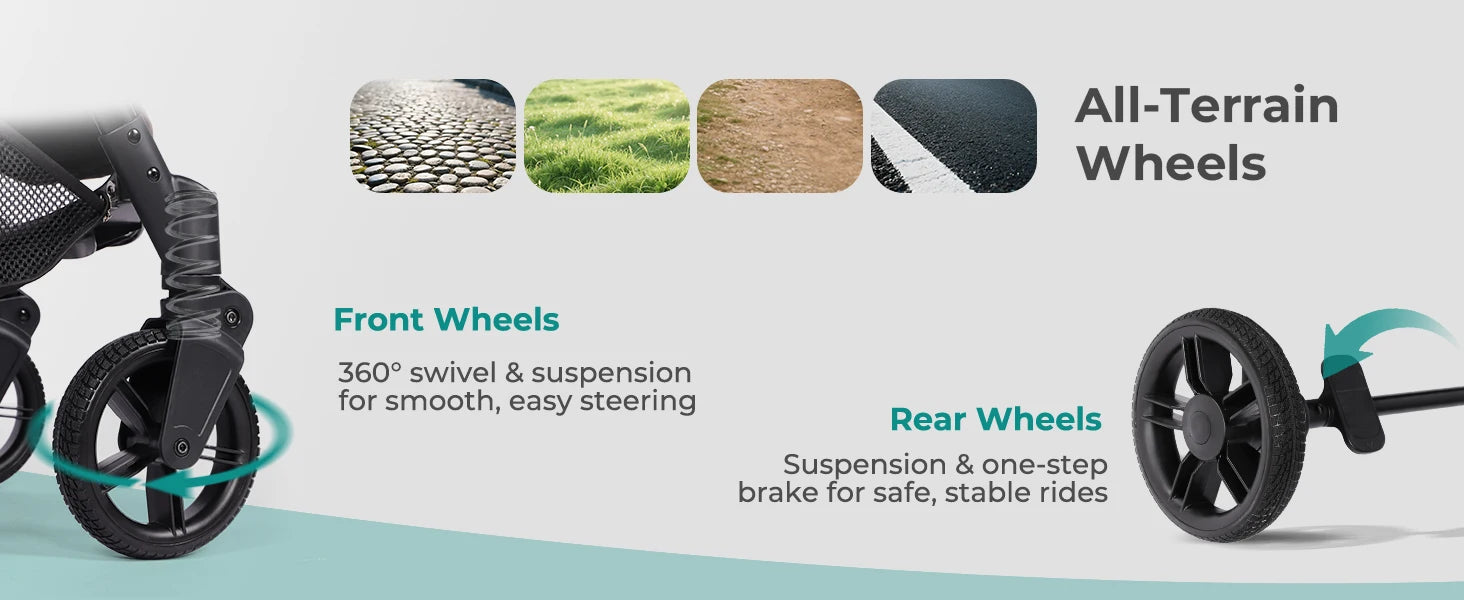 All-Terrain Wheels

Front Wheels

360° swivel & suspension for smooth, easy steering

Rear Wheels

Suspension & one-step brake for safe, stable rides